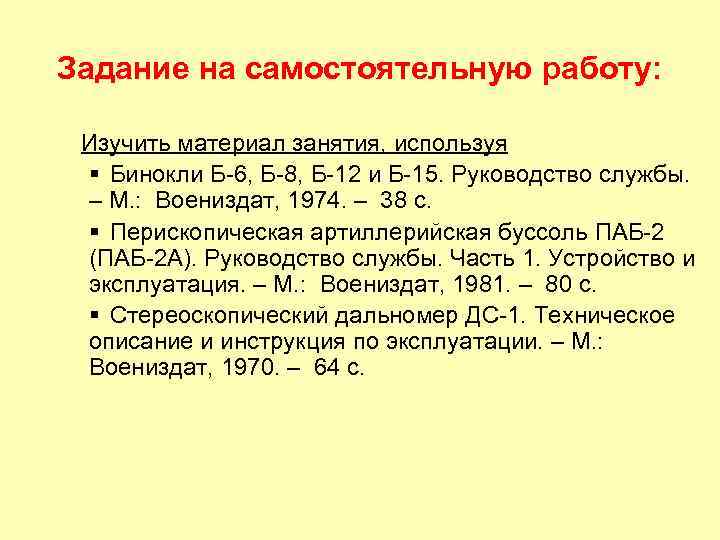 Задание на самостоятельную работу:

Изучить материал занятия, используя

▪ Бинокли Б-6, Б-8, Б-12 и Б-15. Руководство службы. – М.: Воениздат, 1974. – 38 с.

▪ Перископическая артиллерийская буссоль ПАБ-2 (ПАБ-2А). Руководство службы. Часть 1. Устройство и эксплуатация. – М.: Воениздат, 1981. – 80 с.

▪ Стереоскопический дальномер ДС-1. Техническое описание и инструкция по эксплуатации. – М.: Воениздат, 1970. – 64 с.